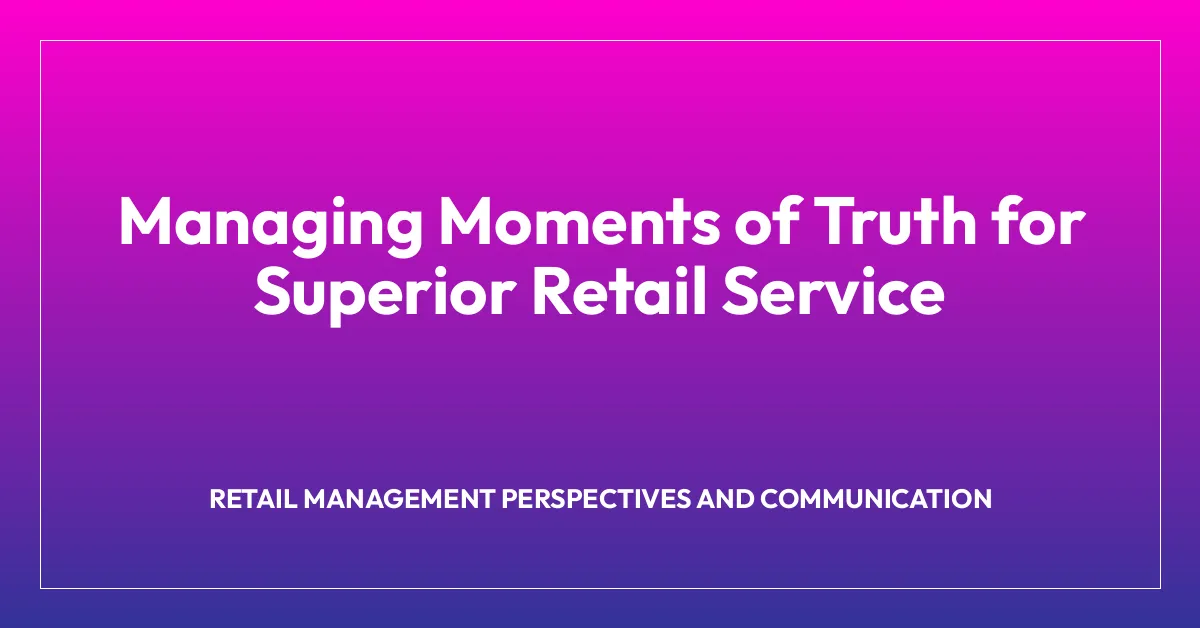 Managing Moments of Truth for Superior Retail Service

RETAIL MANAGEMENT PERSPECTIVES AND COMMUNICATION